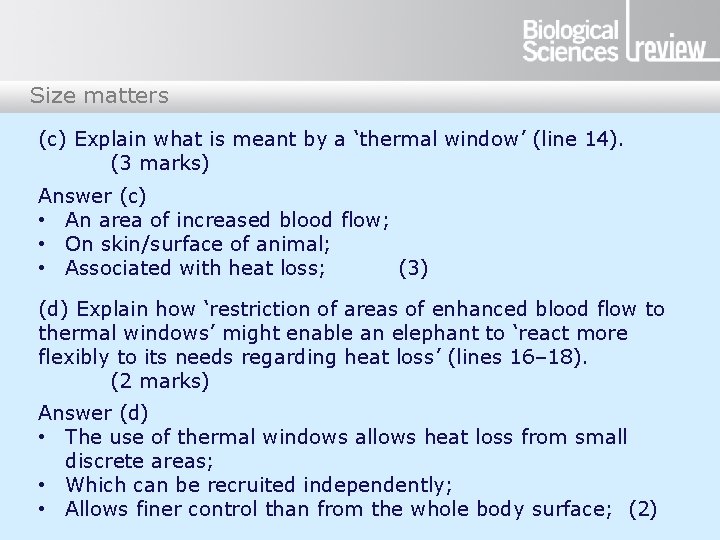 Biological Sciences review

Size matters

(c) Explain what is meant by a ‘thermal window’ (line 14). (3 marks)

Answer (c)
• An area of increased blood flow;
• On skin/surface of animal;
• Associated with heat loss; (3)

(d) Explain how ‘restriction of areas of enhanced blood flow to thermal windows’ might enable an elephant to ‘react more flexibly to its needs regarding heat loss’ (lines 16–18). (2 marks)

Answer (d)
• The use of thermal windows allows heat loss from small discrete areas;
• Which can be recruited independently;
• Allows finer control than from the whole body surface; (2)